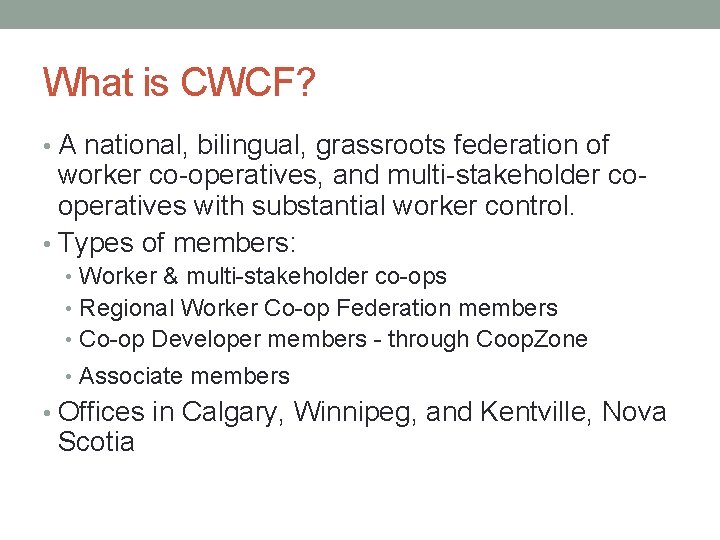 What is CWCF?

• A national, bilingual, grassroots federation of worker co-operatives, and multi-stakeholder co-operatives with substantial worker control.
• Types of members:
  • Worker & multi-stakeholder co-ops
  • Regional Worker Co-op Federation members
  • Co-op Developer members - through CoopZone
  • Associate members
• Offices in Calgary, Winnipeg, and Kentville, Nova Scotia